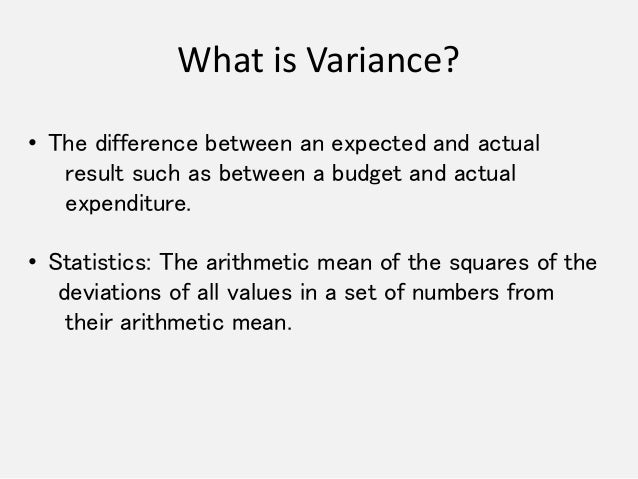 What is Variance?

• The difference between an expected and actual result such as between a budget and actual expenditure.

• Statistics: The arithmetic mean of the squares of the deviations of all values in a set of numbers from their arithmetic mean.